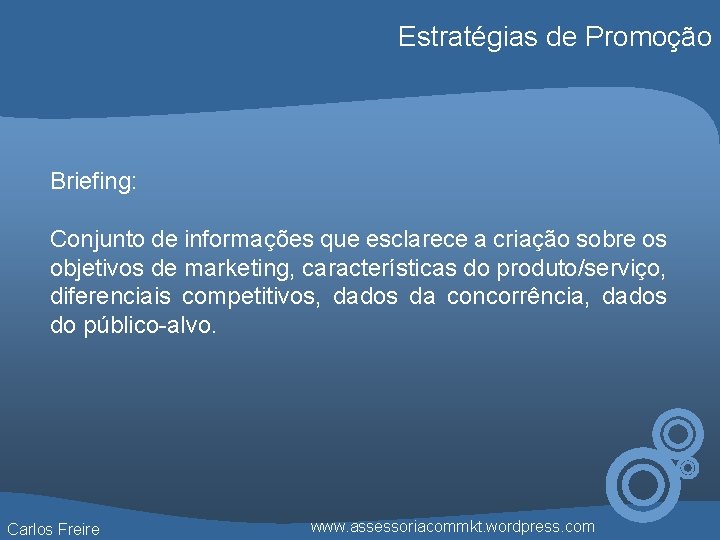 Estratégias de Promoção

Briefing:

Conjunto de informações que esclarece a criação sobre os objetivos de marketing, características do produto/serviço, diferenciais competitivos, dados da concorrência, dados do público-alvo.

Carlos Freire

www.assessoriacommkt.wordpress.com